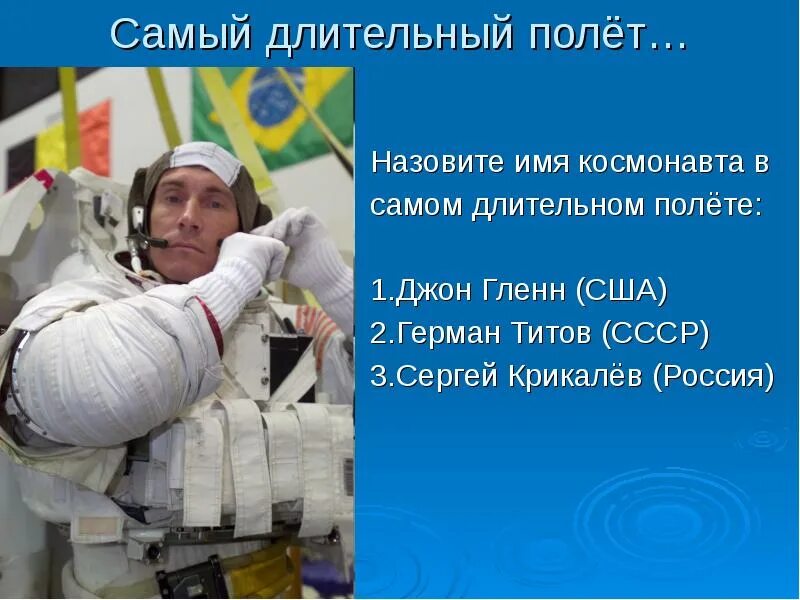 Самый длительный полёт…

Назовите имя космонавта в самом длительном полёте:

1.Джон Гленн (США)
2.Герман Титов (СССР)
3.Сергей Крикалёв (Россия)